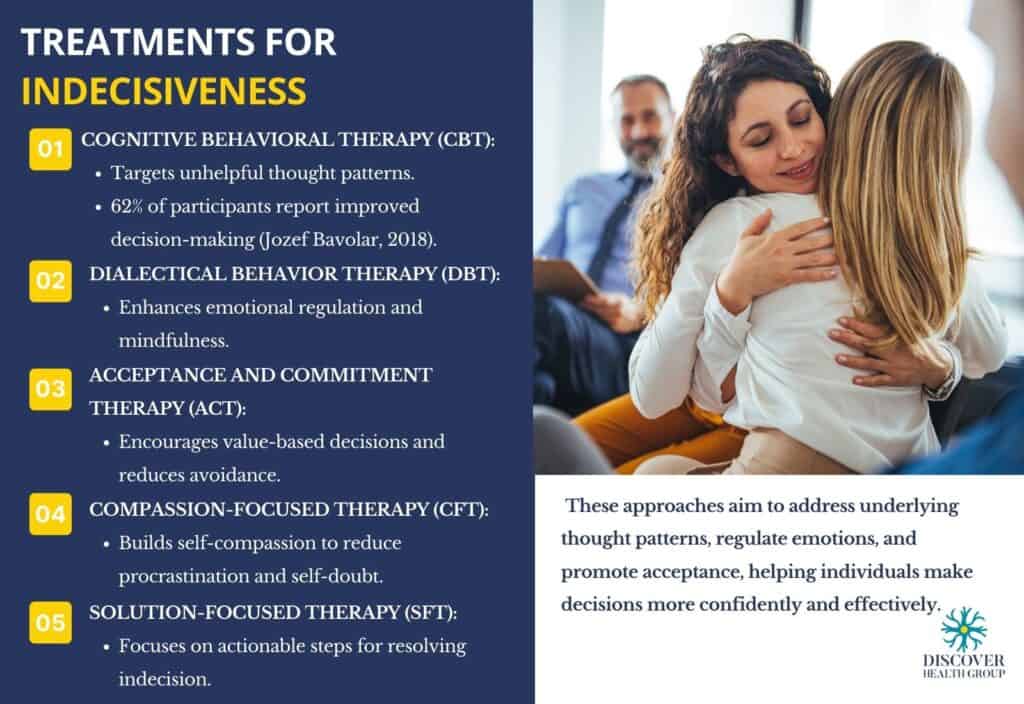 TREATMENTS FOR INDECISIVENESS

01 COGNITIVE BEHAVIORAL THERAPY (CBT):
• Targets unhelpful thought patterns.
• 62% of participants report improved decision-making (Jozef Bavolar, 2018).

02 DIALECTICAL BEHAVIOR THERAPY (DBT):
• Enhances emotional regulation and mindfulness.

03 ACCEPTANCE AND COMMITMENT THERAPY (ACT):
• Encourages value-based decisions and reduces avoidance.

04 COMPASSION-FOCUSED THERAPY (CFT):
• Builds self-compassion to reduce procrastination and self-doubt.

05 SOLUTION-FOCUSED THERAPY (SFT):
• Focuses on actionable steps for resolving indecision.

These approaches aim to address underlying thought patterns, regulate emotions, and promote acceptance, helping individuals make decisions more confidently and effectively.

DISCOVER HEALTH GROUP